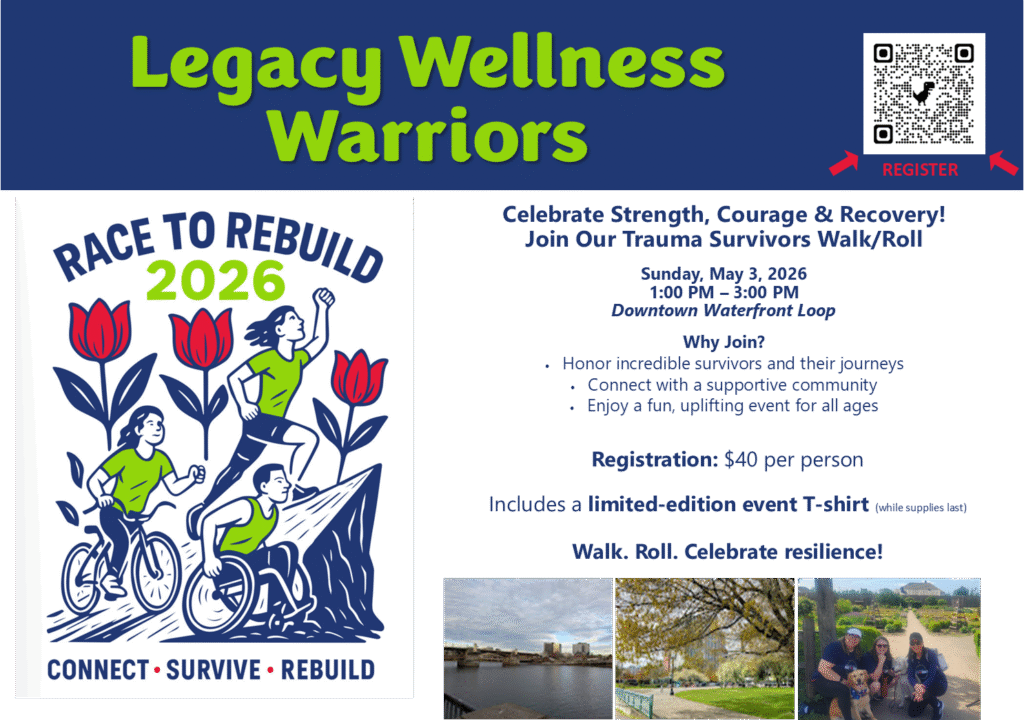 Legacy Wellness Warriors

REGISTER

RACE TO REBUILD
2026

CONNECT • SURVIVE • REBUILD

Celebrate Strength, Courage & Recovery!
Join Our Trauma Survivors Walk/Roll

Sunday, May 3, 2026
1:00 PM – 3:00 PM
Downtown Waterfront Loop

Why Join?
• Honor incredible survivors and their journeys
• Connect with a supportive community
• Enjoy a fun, uplifting event for all ages

Registration: $40 per person

Includes a limited-edition event T-shirt (while supplies last)

Walk. Roll. Celebrate resilience!